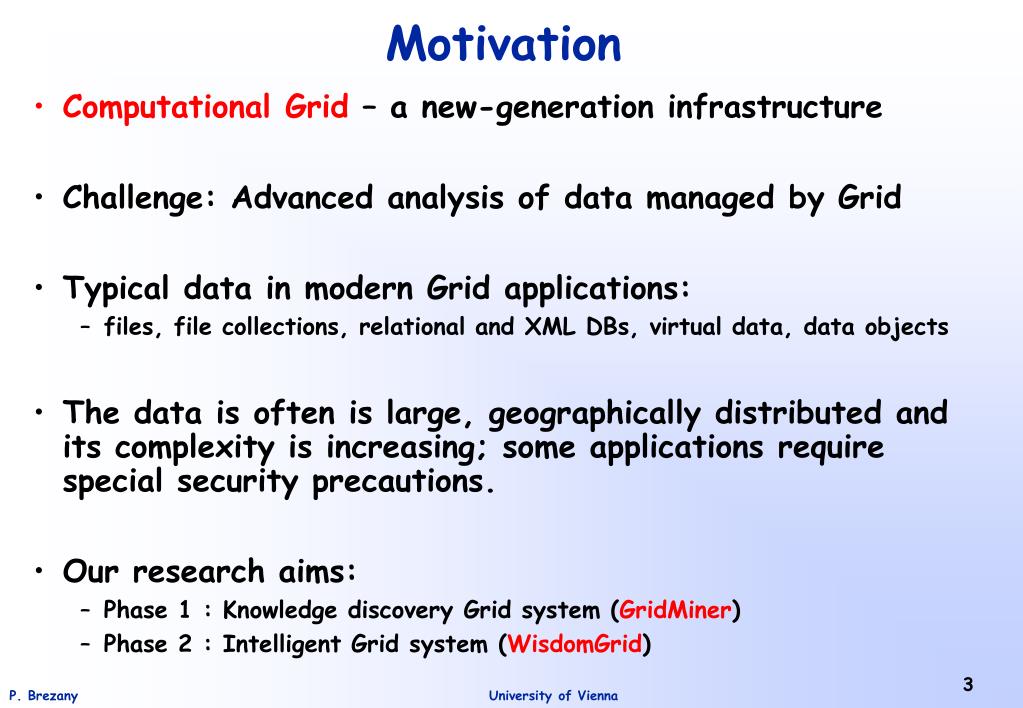 Motivation

• Computational Grid – a new-generation infrastructure

• Challenge: Advanced analysis of data managed by Grid

• Typical data in modern Grid applications:
– files, file collections, relational and XML DBs, virtual data, data objects

• The data is often is large, geographically distributed and its complexity is increasing; some applications require special security precautions.

• Our research aims:
– Phase 1 : Knowledge discovery Grid system (GridMiner)
– Phase 2 : Intelligent Grid system (WisdomGrid)

P. Brezany

University of Vienna

3